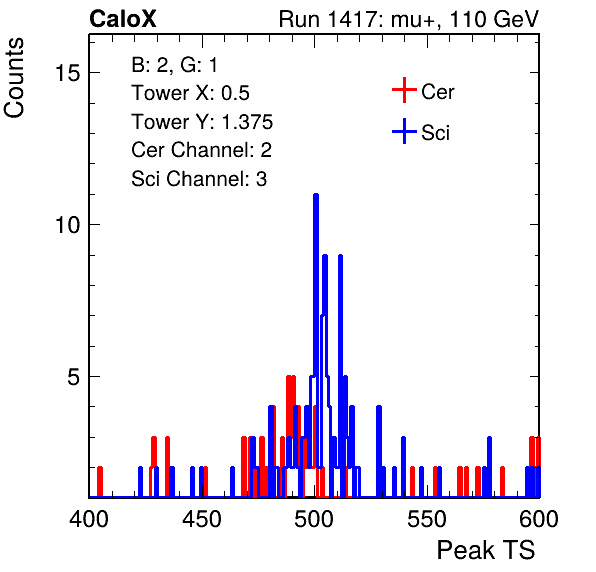 CaloX

Run 1417: mu+, 110 GeV

Counts

B: 2, G: 1
Tower X: 0.5
Tower Y: 1.375
Cer Channel: 2
Sci Channel: 3

Cer
Sci

15
10
5

400
450
500
550
600

Peak TS